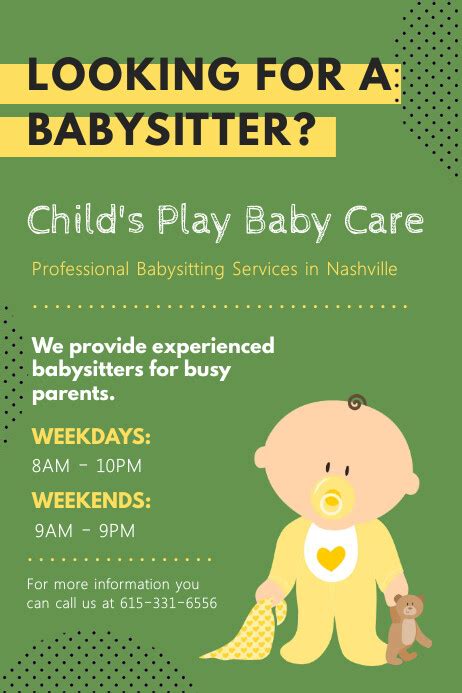 LOOKING FOR A BABYSITTER?

Child's Play Baby Care

Professional Babysitting Services in Nashville

We provide experienced babysitters for busy parents.

WEEKDAYS:
8AM - 10PM

WEEKENDS:
9AM - 9PM

For more information you can call us at 615-331-6556